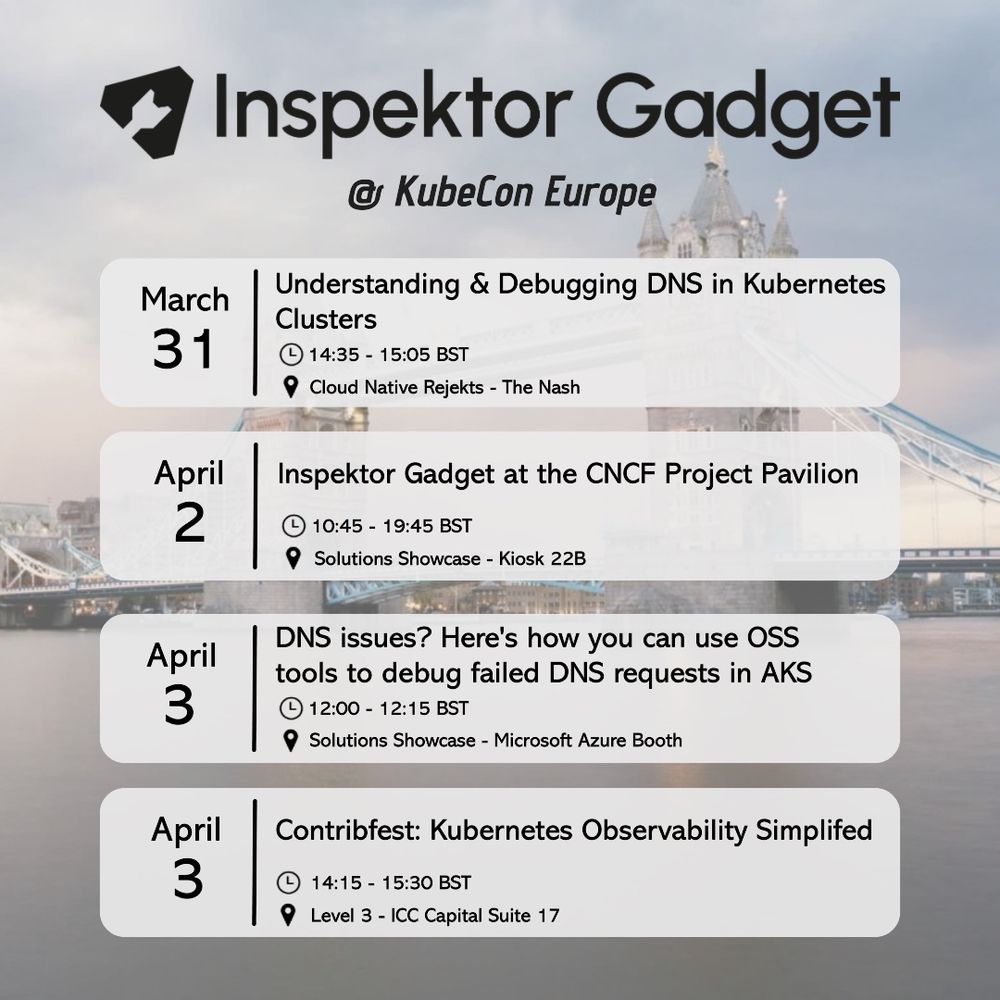 Inspektor Gadget

@ KubeCon Europe

March
31

Understanding & Debugging DNS in Kubernetes Clusters

14:35 - 15:05 BST

Cloud Native Rejekts - The Nash

April
2

Inspektor Gadget at the CNCF Project Pavilion

10:45 - 19:45 BST

Solutions Showcase - Kiosk 22B

April
3

DNS issues? Here's how you can use OSS tools to debug failed DNS requests in AKS

12:00 - 12:15 BST

Solutions Showcase - Microsoft Azure Booth

April
3

Contribfest: Kubernetes Observability Simplifed

14:15 - 15:30 BST

Level 3 - ICC Capital Suite 17